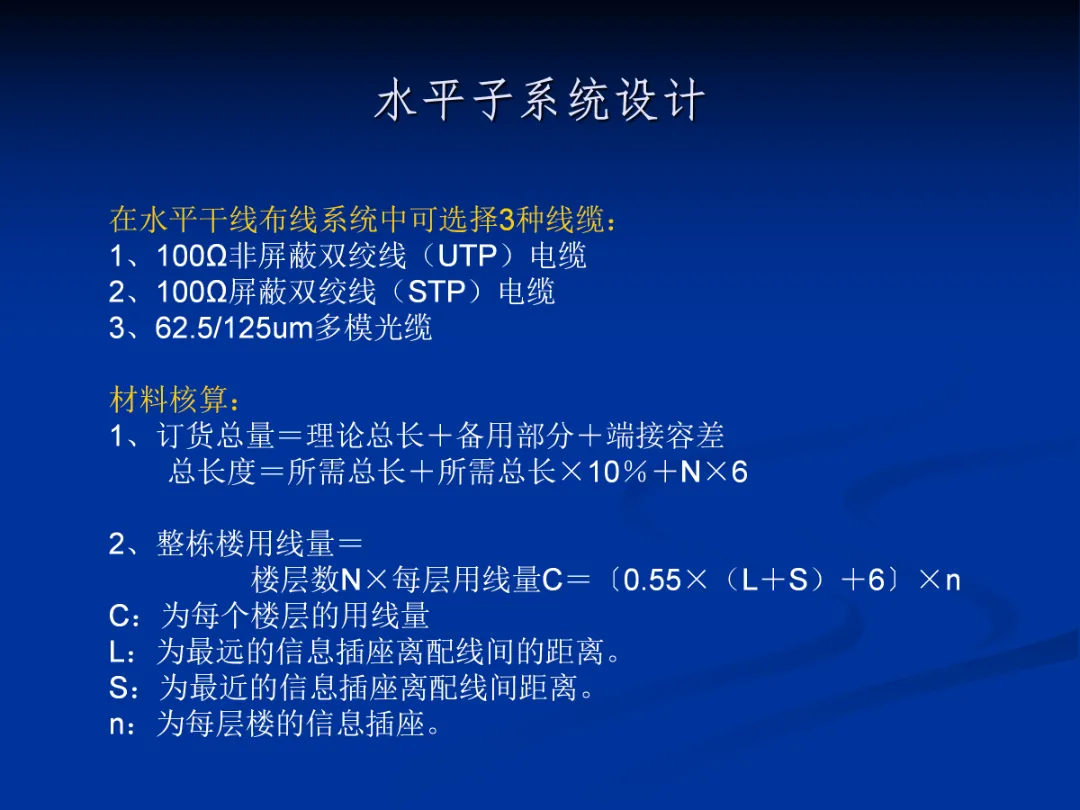 水平子系统设计

在水平干线布线系统中可选择3种线缆：
1、100Ω非屏蔽双绞线（UTP）电缆
2、100Ω屏蔽双绞线（STP）电缆
3、62.5/125um多模光缆

材料核算：
1、订货总量＝理论总长＋备用部分＋端接容差
总长度＝所需总长＋所需总长×10％＋N×6

2、整栋楼用线量＝
楼层数N×每层用线量C＝〔0.55×（L＋S）＋6〕×n
C：为每个楼层的用线量
L：为最远的信息插座离配线间的距离。
S：为最近的信息插座离配线间距离。
n：为每层楼的信息插座。